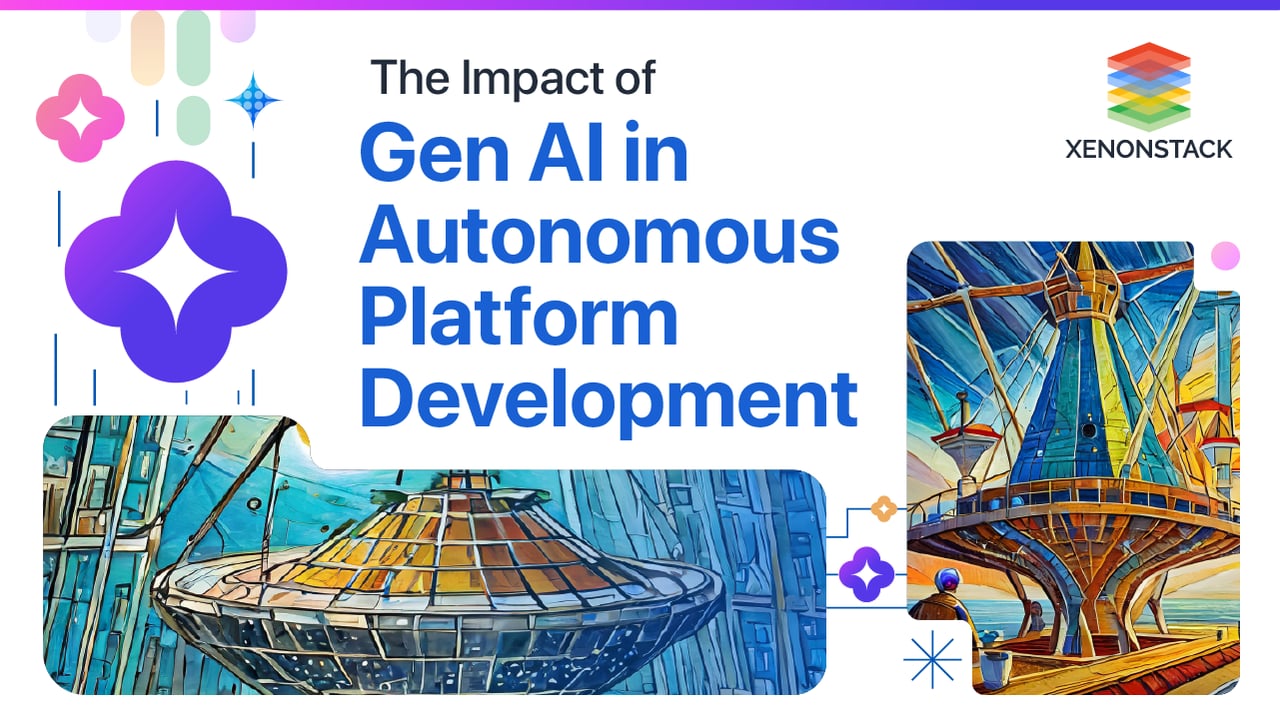 The Impact of

Gen AI in Autonomous Platform Development

XENONSTACK